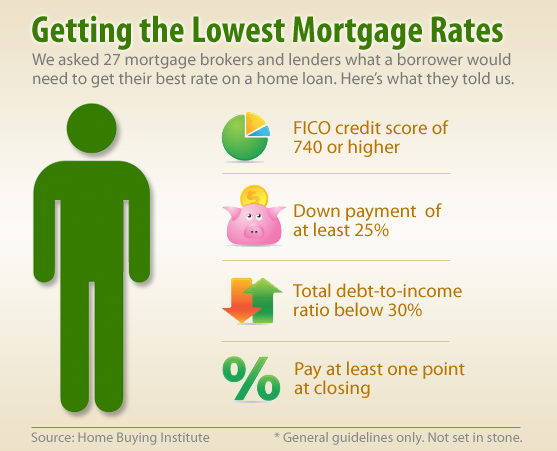 Getting the Lowest Mortgage Rates

We asked 27 mortgage brokers and lenders what a borrower would need to get their best rate on a home loan. Here's what they told us.

FICO credit score of 740 or higher

$

Down payment of at least 25%

Total debt-to-income ratio below 30%

%

Pay at least one point at closing

Source: Home Buying Institute

* General guidelines only. Not set in stone.